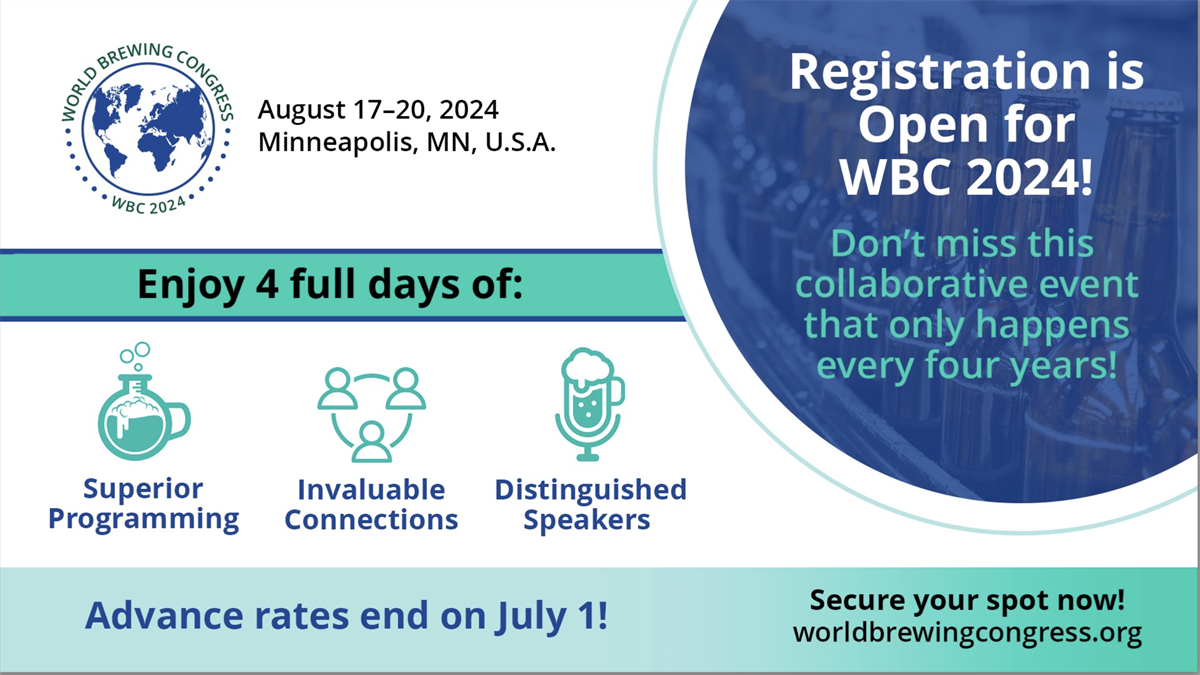 WORLD BREWING CONGRESS
WBC 2024

August 17–20, 2024
Minneapolis, MN, U.S.A.

Registration is Open for WBC 2024!

Don't miss this collaborative event that only happens every four years!

Enjoy 4 full days of:

Superior Programming

Invaluable Connections

Distinguished Speakers

Advance rates end on July 1!

Secure your spot now!
worldbrewingcongress.org